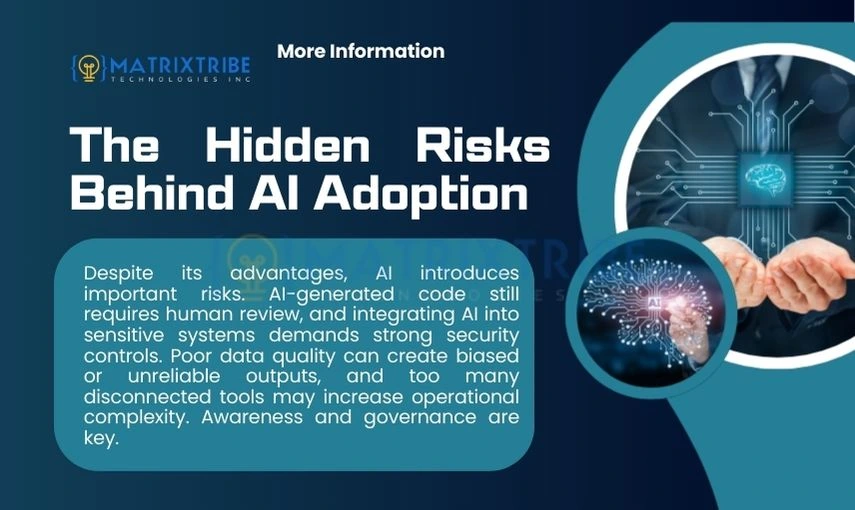 MATRIXTRIBE
TECHNOLOGIES INC

More Information

The Hidden Risks Behind AI Adoption

Despite its advantages, AI introduces important risks. AI-generated code still requires human review, and integrating AI into sensitive systems demands strong security controls. Poor data quality can create biased or unreliable outputs, and too many disconnected tools may increase operational complexity. Awareness and governance are key.

AI